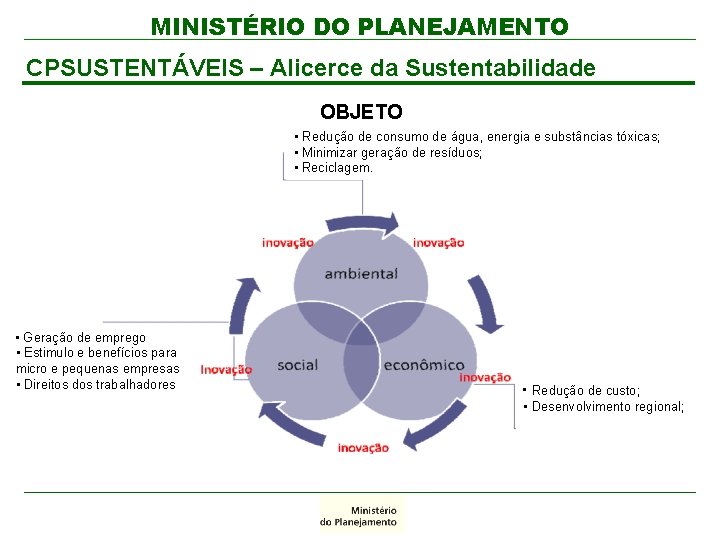 MINISTÉRIO DO PLANEJAMENTO

CPSUSTENTÁVEIS – Alicerce da Sustentabilidade

OBJETO

• Redução de consumo de água, energia e substâncias tóxicas;
• Minimizar geração de resíduos;
• Reciclagem.

inovação

inovação

ambiental

• Geração de emprego
• Estimulo e benefícios para micro e pequenas empresas
• Direitos dos trabalhadores

Inovação

social

econômico

inovação

• Redução de custo;
• Desenvolvimento regional;

inovação

Ministério
do Planejamento